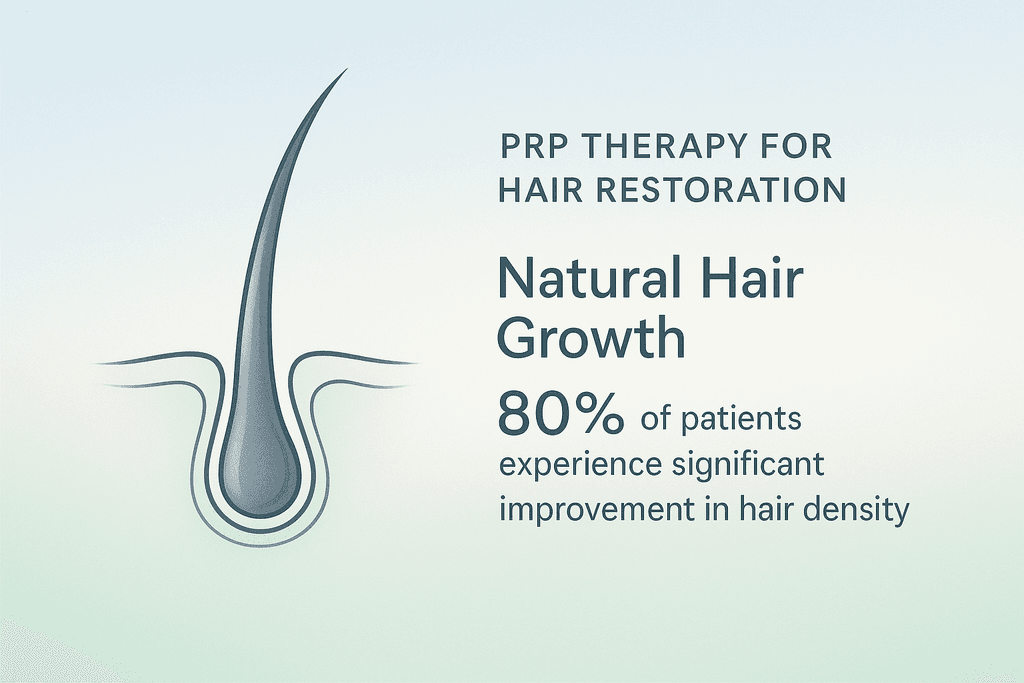 PRP THERAPY FOR HAIR RESTORATION

Natural Hair Growth

80% of patients experience significant improvement in hair density